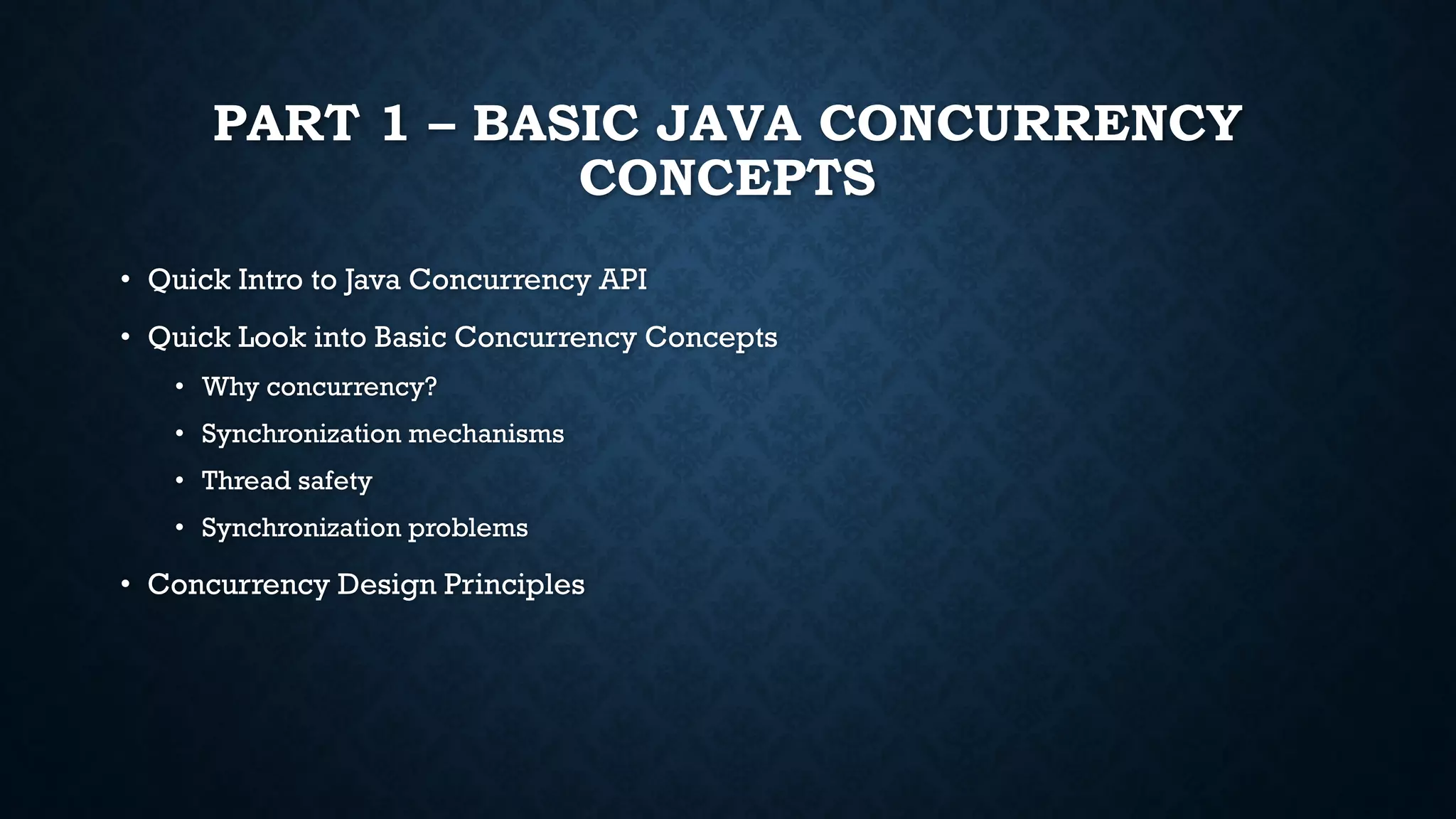 PART 1 – BASIC JAVA CONCURRENCY CONCEPTS

• Quick Intro to Java Concurrency API
• Quick Look into Basic Concurrency Concepts
  • Why concurrency?
  • Synchronization mechanisms
  • Thread safety
  • Synchronization problems
• Concurrency Design Principles